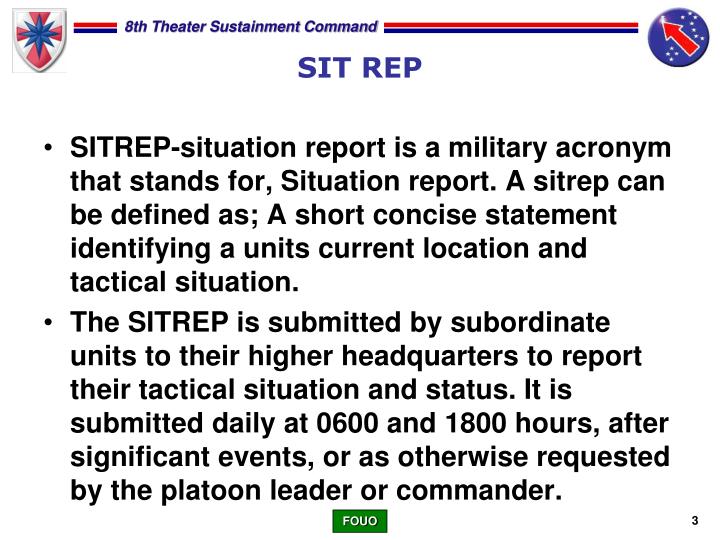 8th Theater Sustainment Command

SIT REP

• SITREP-situation report is a military acronym that stands for, Situation report. A sitrep can be defined as; A short concise statement identifying a units current location and tactical situation.

• The SITREP is submitted by subordinate units to their higher headquarters to report their tactical situation and status. It is submitted daily at 0600 and 1800 hours, after significant events, or as otherwise requested by the platoon leader or commander.

FOUO

3